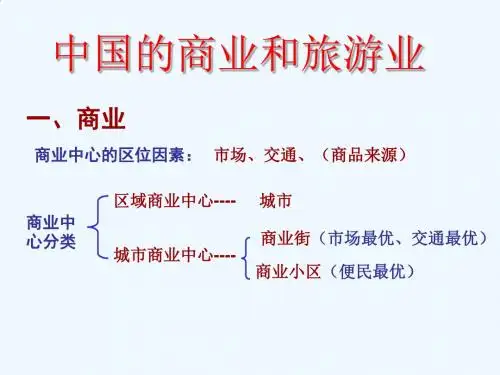 中国的商业和旅游业

一、商业

商业中心的区位因素： 市场、交通、（商品来源）

商业中心分类

区域商业中心---- 城市

城市商业中心----

商业街（市场最优、交通最优）

商业小区（便民最优）